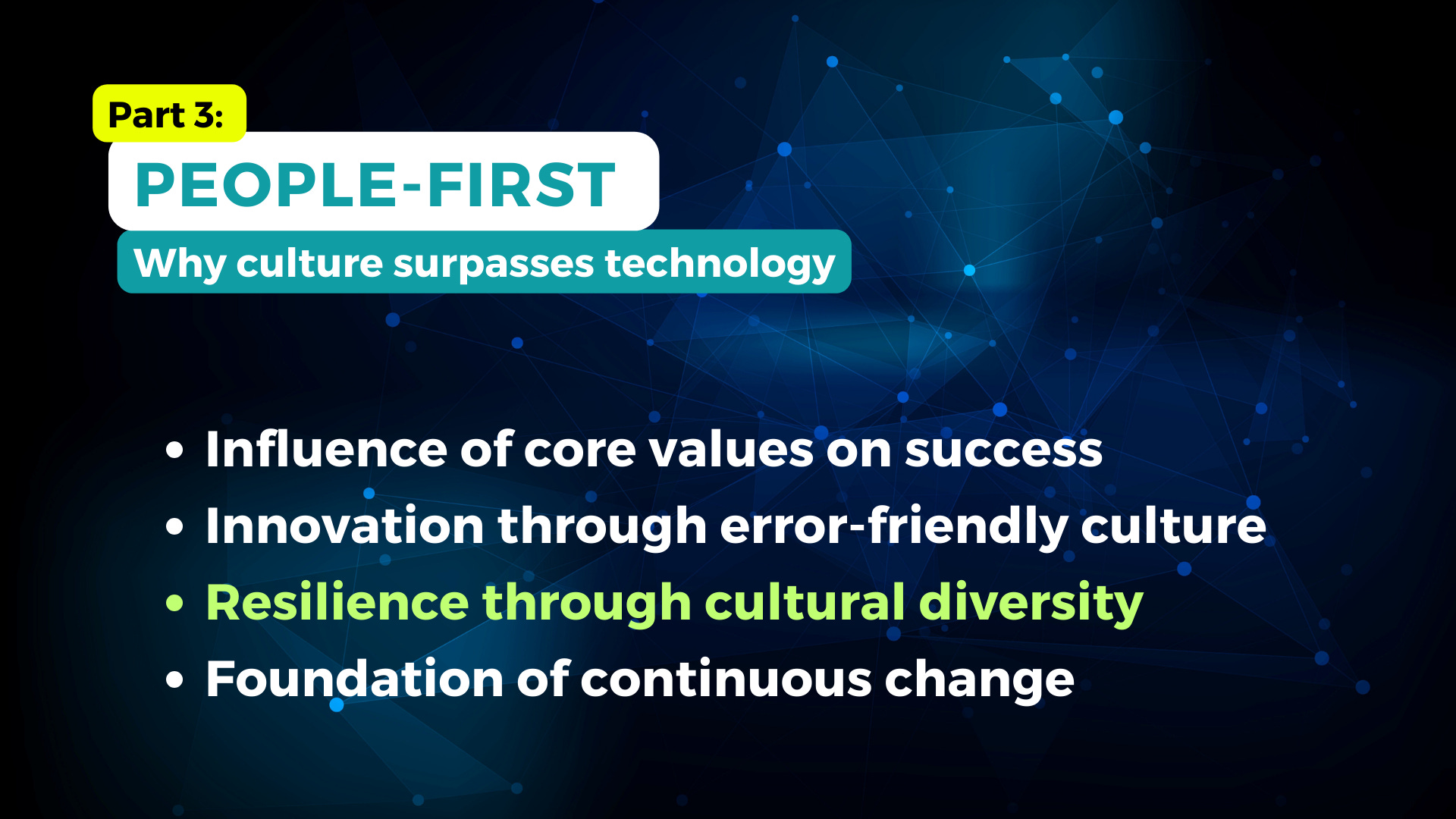 Part 3:

PEOPLE-FIRST

Why culture surpasses technology

• Influence of core values on success
• Innovation through error-friendly culture
• Resilience through cultural diversity
• Foundation of continuous change